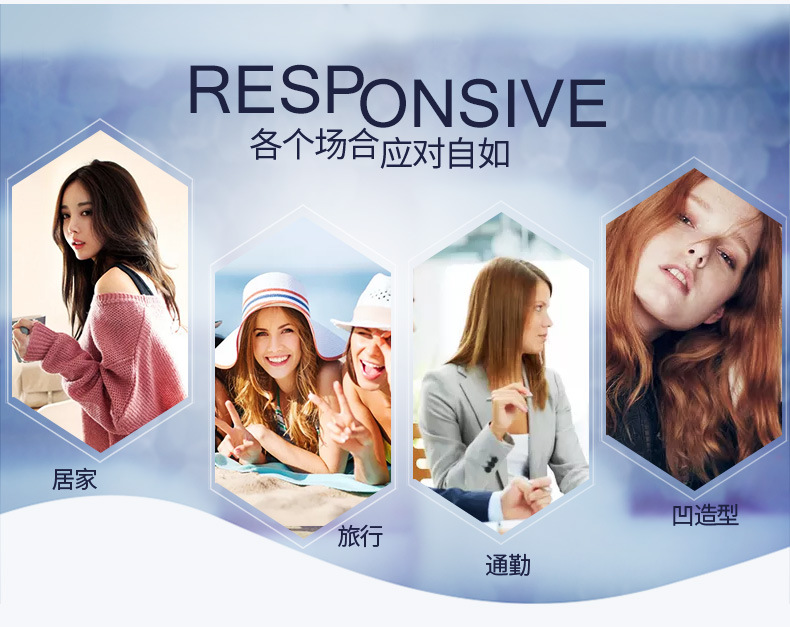 RESPONSIVE
各个场合应对自如

居家

旅行

通勤

凹造型